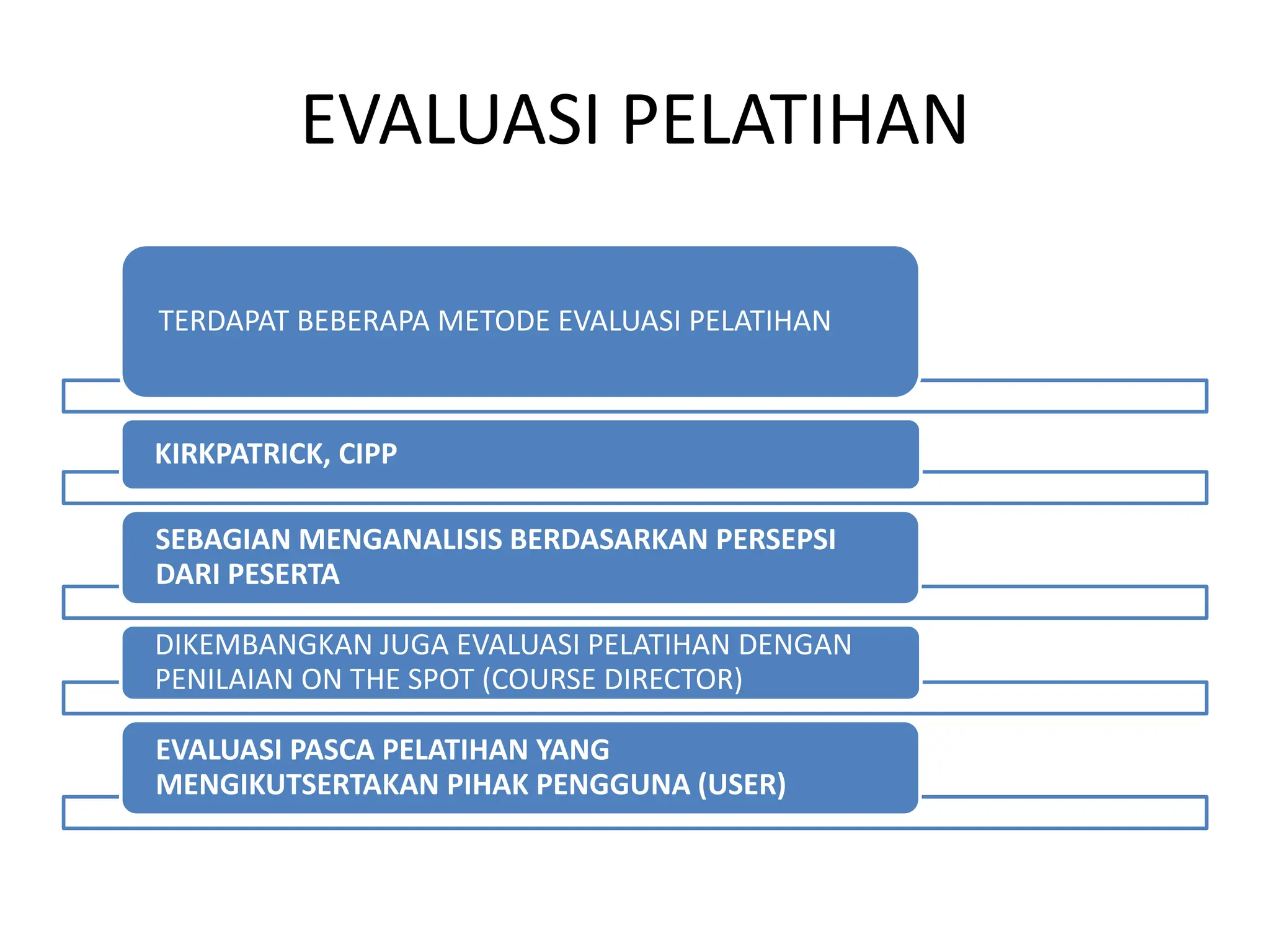 EVALUASI PELATIHAN

TERDAPAT BEBERAPA METODE EVALUASI PELATIHAN

KIRKPATRICK, CIPP

SEBAGIAN MENGANALISIS BERDASARKAN PERSEPSI DARI PESERTA

DIKEMBANGKAN JUGA EVALUASI PELATIHAN DENGAN PENILAIAN ON THE SPOT (COURSE DIRECTOR)

EVALUASI PASCA PELATIHAN YANG MENGIKUTSERTAKAN PIHAK PENGGUNA (USER)